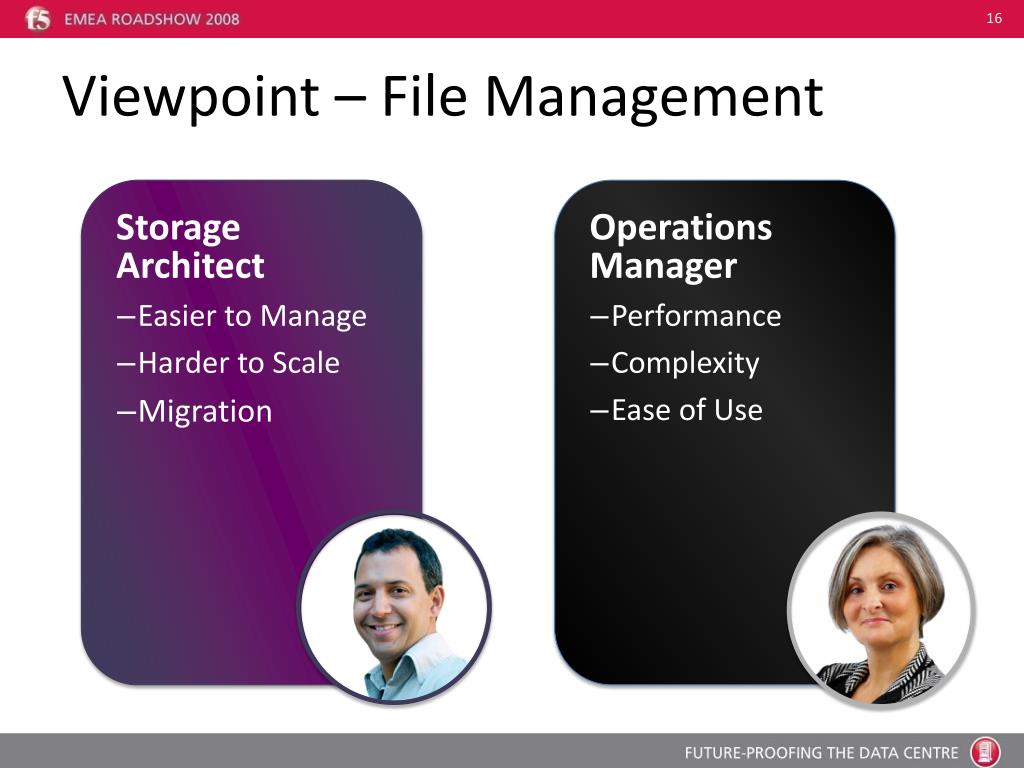 f5 EMEA ROADSHOW 2008

16

Viewpoint – File Management

Storage Architect
–Easier to Manage
–Harder to Scale
–Migration

Operations Manager
–Performance
–Complexity
–Ease of Use

FUTURE-PROOFING THE DATA CENTRE